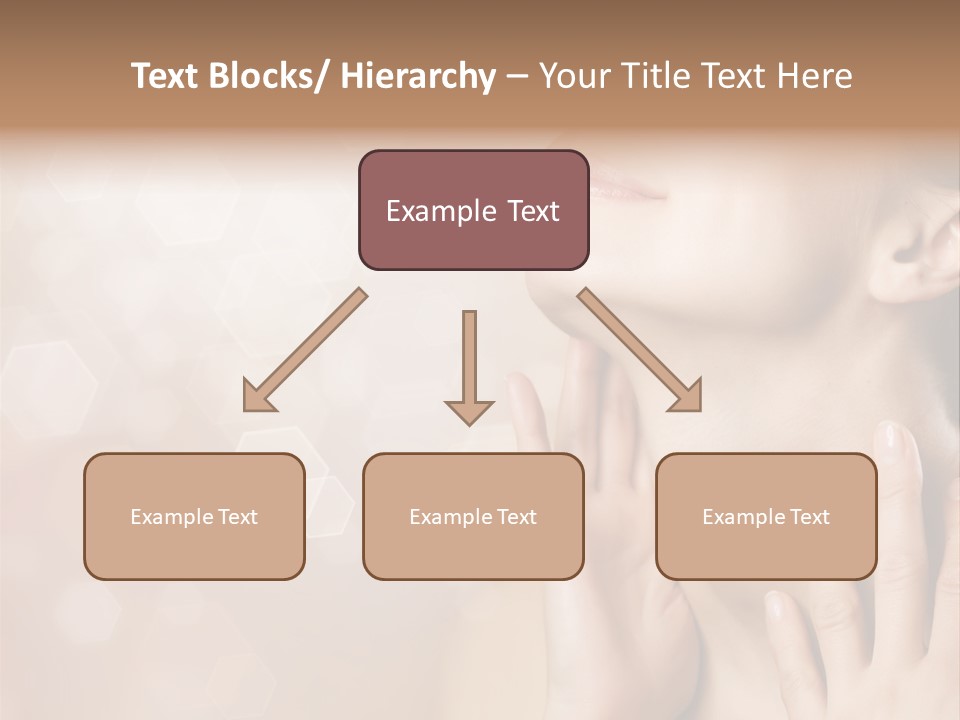 Text Blocks/ Hierarchy – Your Title Text Here

Example Text

Example Text

Example Text

Example Text